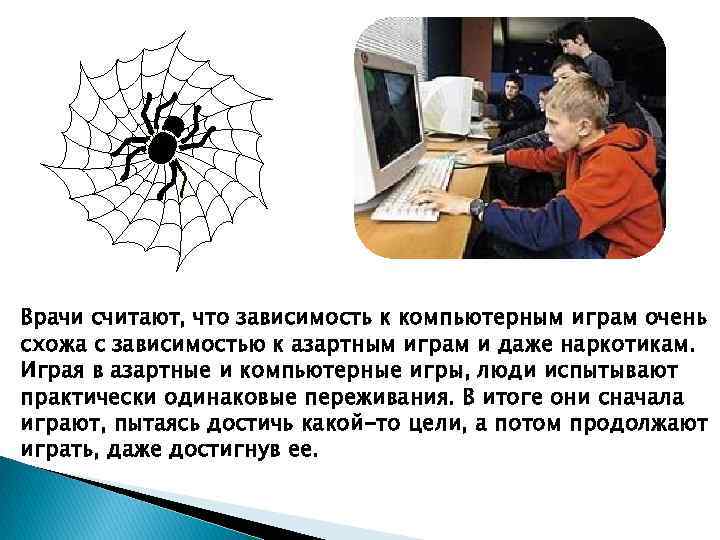 Врачи считают, что зависимость к компьютерным играм очень схожа с зависимостью к азартным играм и даже наркотикам. Играя в азартные и компьютерные игры, люди испытывают практически одинаковые переживания. В итоге они сначала играют, пытаясь достичь какой-то цели, а потом продолжают играть, даже достигнув ее.